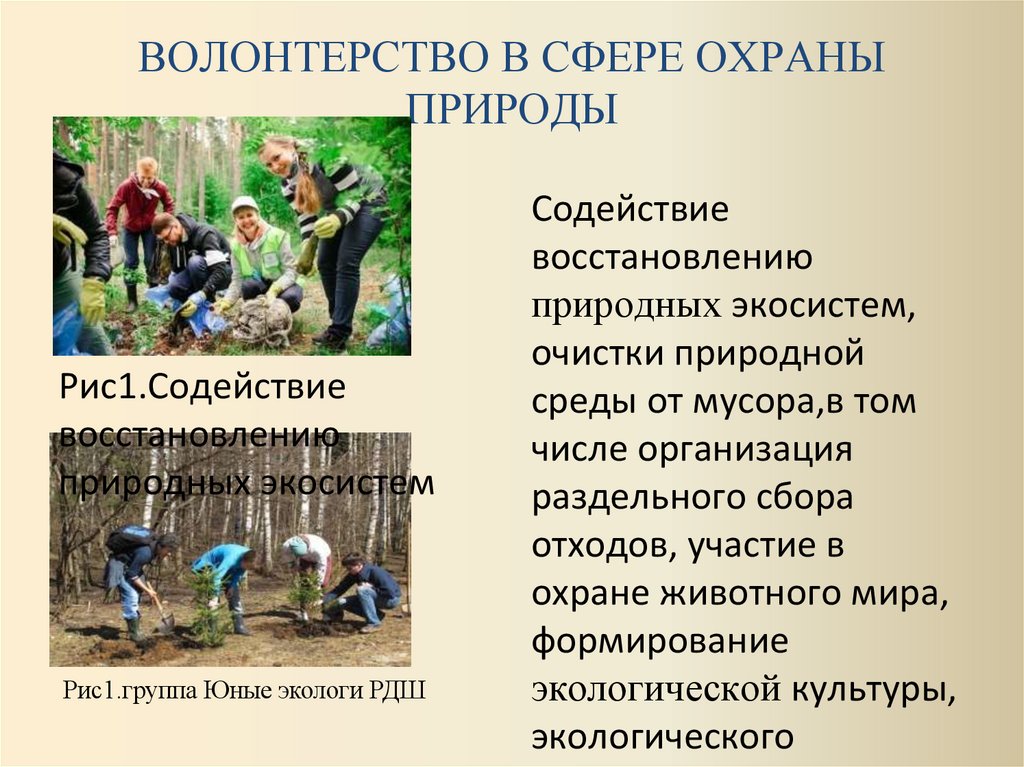 ВОЛОНТЕРСТВО В СФЕРЕ ОХРАНЫ ПРИРОДЫ

Рис1.Содействие восстановлению природных экосистем

Рис1.группа Юные экологи РДШ

Содействие восстановлению природных экосистем, очистки природной среды от мусора,в том числе организация раздельного сбора отходов, участие в охране животного мира, формирование экологической культуры, экологического